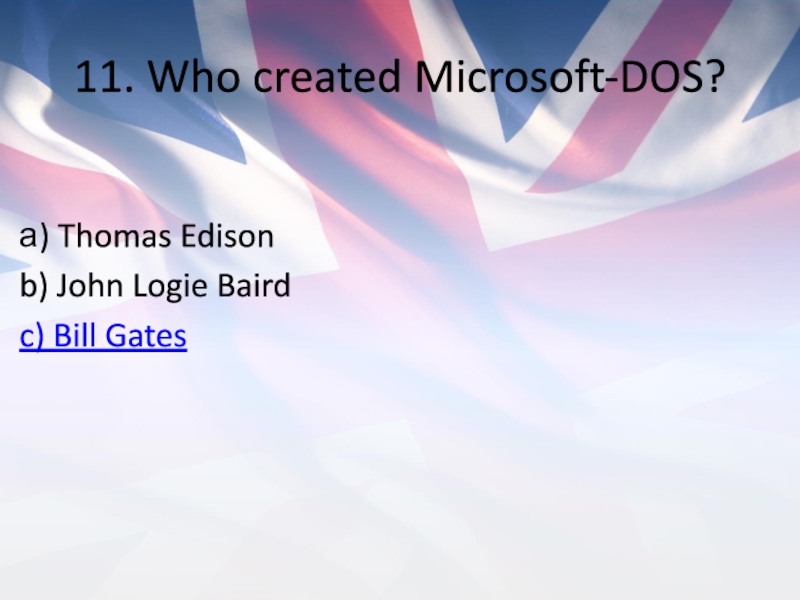 11. Who created Microsoft-DOS?

a) Thomas Edison
b) John Logie Baird
c) Bill Gates